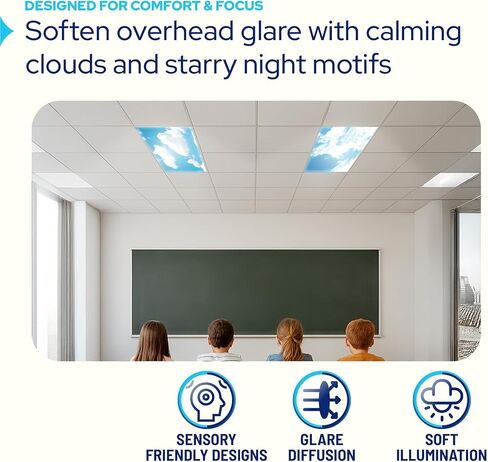 DESIGNED FOR COMFORT & FOCUS

Soften overhead glare with calming clouds and starry night motifs

SENSORY FRIENDLY DESIGNS

GLARE DIFFUSION

SOFT ILLUMINATION